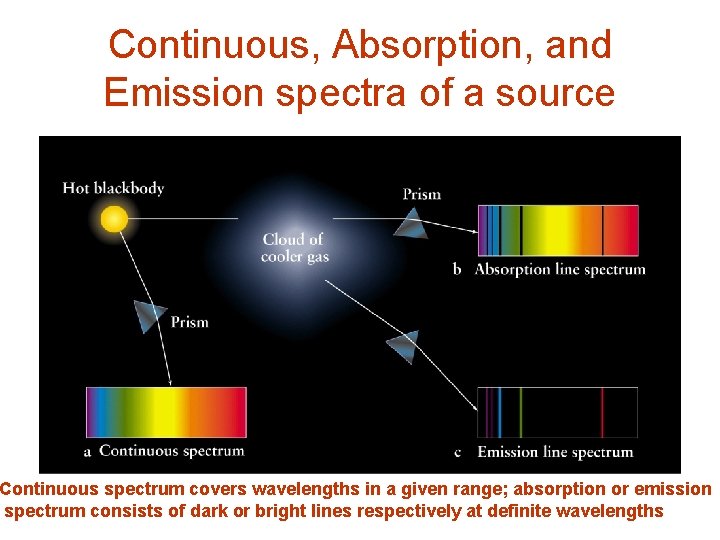 Continuous, Absorption, and Emission spectra of a source

Hot blackbody

Prism

Cloud of cooler gas

b Absorption line spectrum

Prism

a Continuous spectrum

c Emission line spectrum

Continuous spectrum covers wavelengths in a given range; absorption or emission spectrum consists of dark or bright lines respectively at definite wavelengths